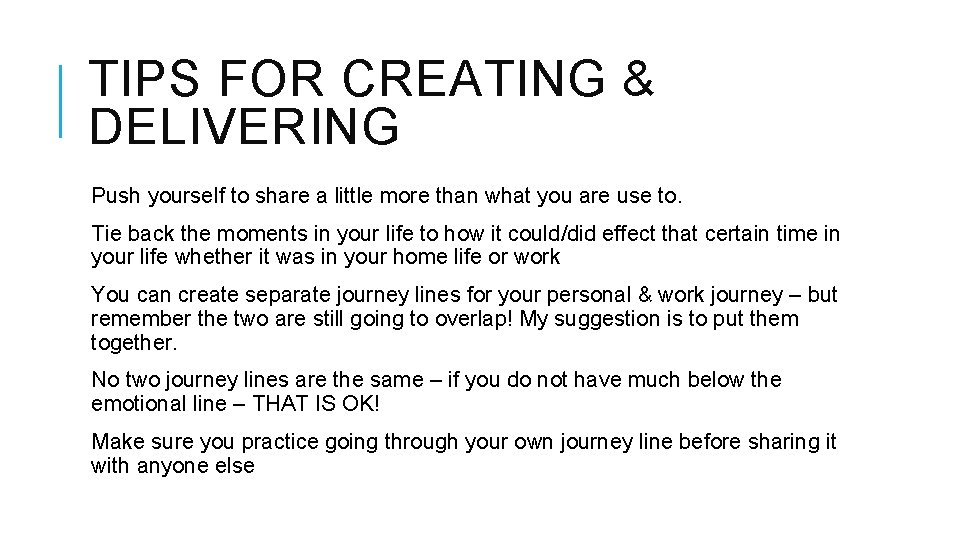 TIPS FOR CREATING & DELIVERING

Push yourself to share a little more than what you are use to.

Tie back the moments in your life to how it could/did effect that certain time in your life whether it was in your home life or work

You can create separate journey lines for your personal & work journey – but remember the two are still going to overlap! My suggestion is to put them together.

No two journey lines are the same – if you do not have much below the emotional line – THAT IS OK!

Make sure you practice going through your own journey line before sharing it with anyone else